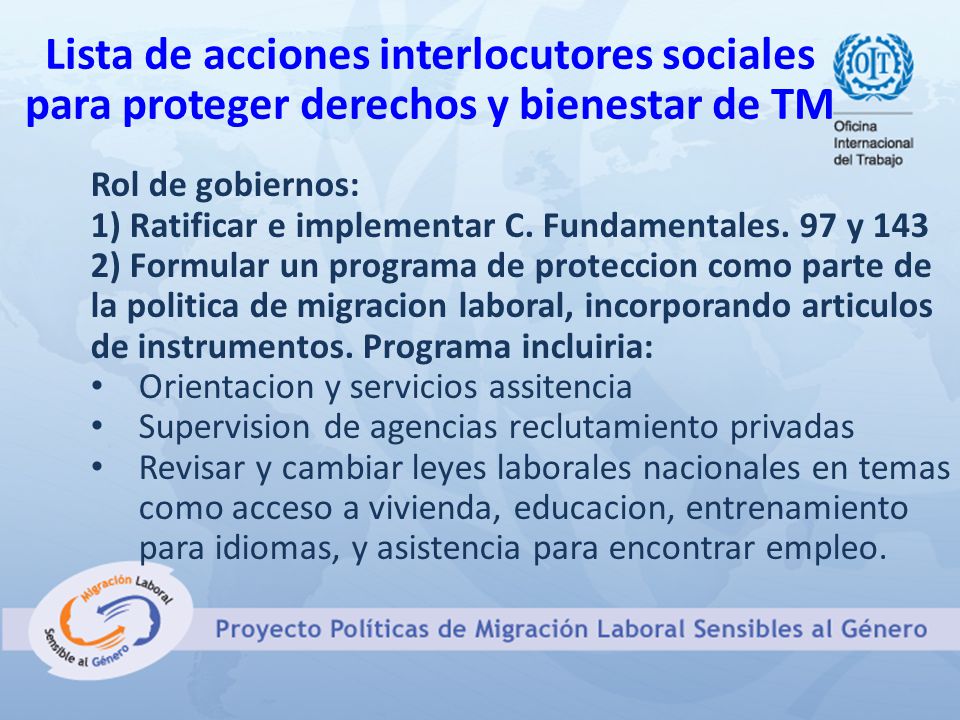 Lista de acciones interlocutores sociales para proteger derechos y bienestar de TM

OIT
Oficina Internacional del Trabajo

Rol de gobiernos:
1) Ratificar e implementar C. Fundamentales. 97 y 143
2) Formular un programa de proteccion como parte de la politica de migracion laboral, incorporando articulos de instrumentos. Programa incluiria:
• Orientacion y servicios assitencia
• Supervision de agencias reclutamiento privadas
• Revisar y cambiar leyes laborales nacionales en temas como acceso a vivienda, educacion, entrenamiento para idiomas, y asistencia para encontrar empleo.

Migración Laboral Sensible al Género

Proyecto Políticas de Migración Laboral Sensibles al Género